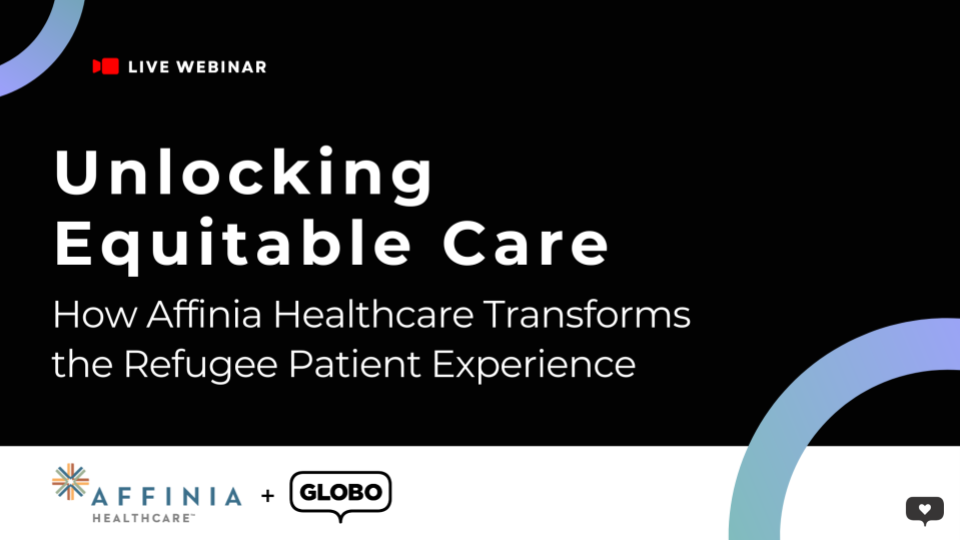 LIVE WEBINAR

Unlocking Equitable Care

How Affinia Healthcare Transforms the Refugee Patient Experience

AFFINIA HEALTHCARE™ + GLOBO